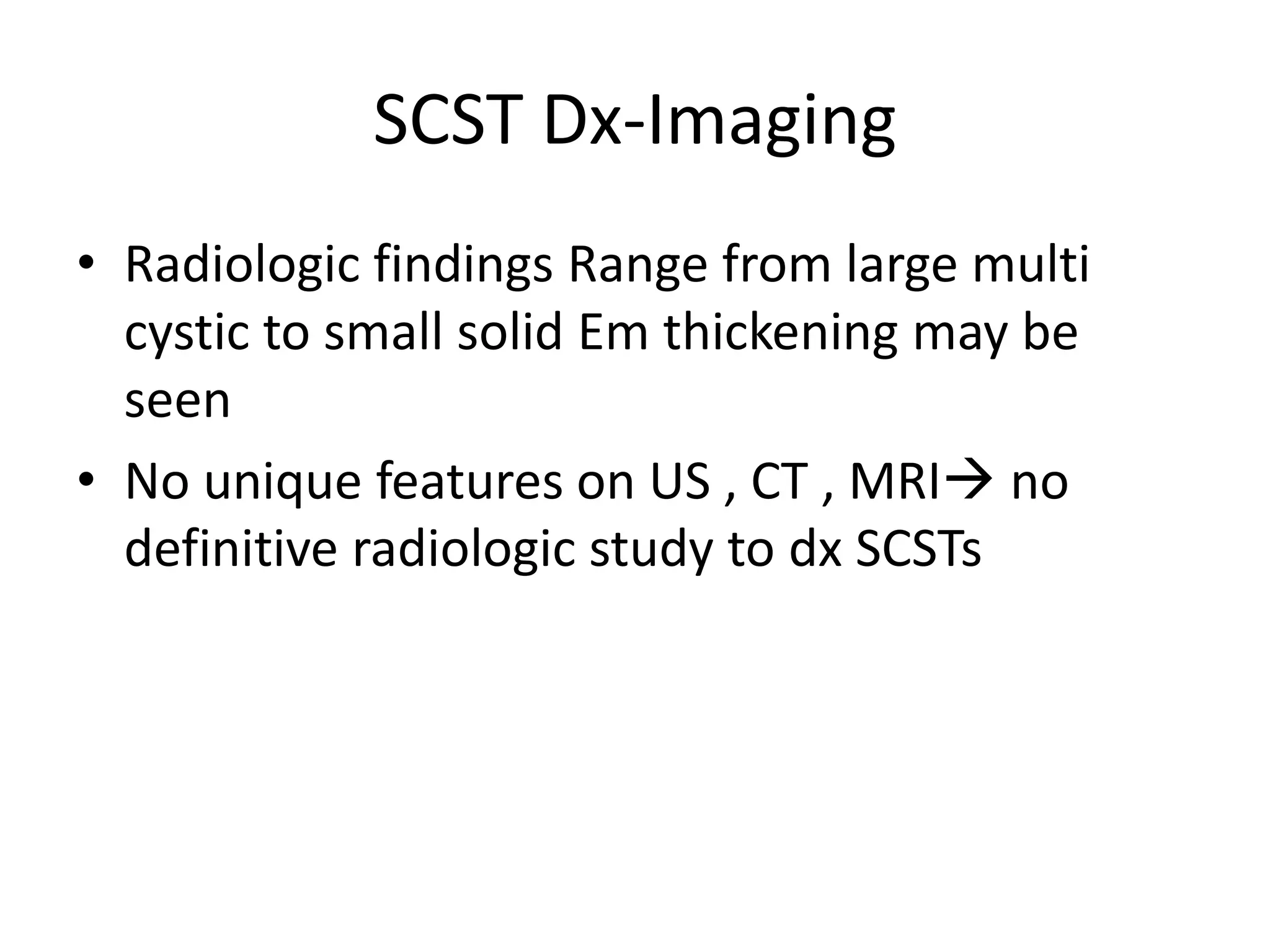 SCST Dx-Imaging

• Radiologic findings Range from large multi cystic to small solid Em thickening may be seen

• No unique features on US , CT , MRI→ no definitive radiologic study to dx SCSTs